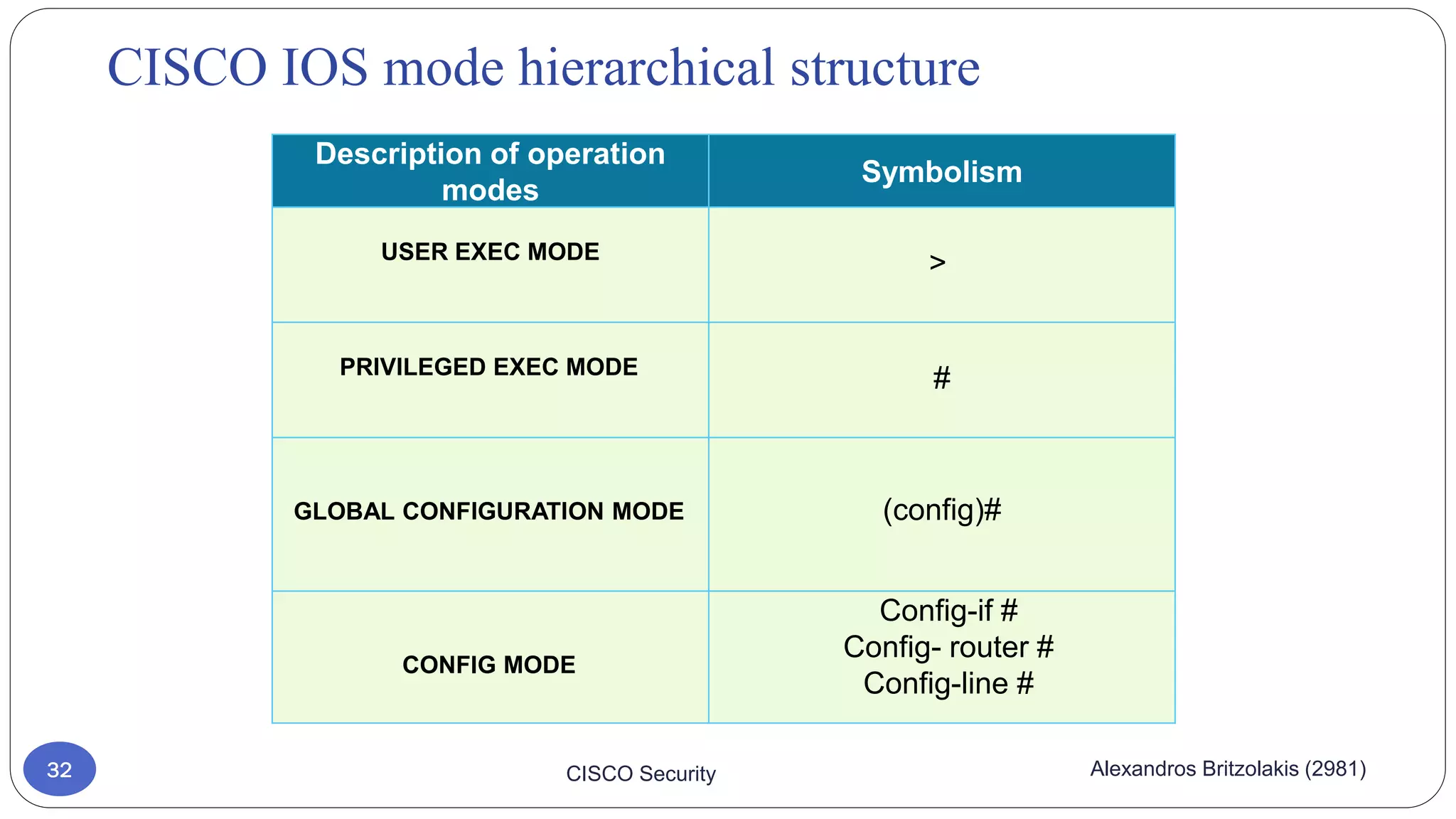 CISCO IOS mode hierarchical structure

| Description of operation modes | Symbolism |
|---|---|
| USER EXEC MODE | > |
| PRIVILEGED EXEC MODE | # |
| GLOBAL CONFIGURATION MODE | (config)# |
| CONFIG MODE | Config-if # Config- router # Config-line # |

32

CISCO Security

Alexandros Britzolakis (2981)